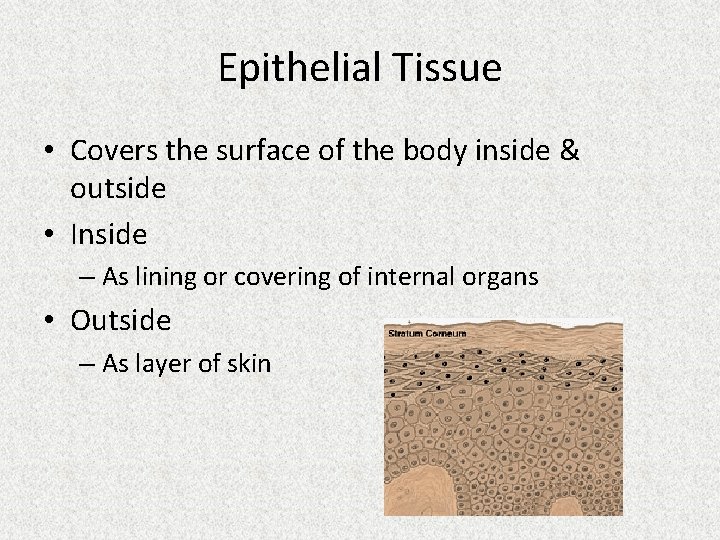 Epithelial Tissue

• Covers the surface of the body inside & outside
• Inside
– As lining or covering of internal organs
• Outside
– As layer of skin

Stratum Corneum